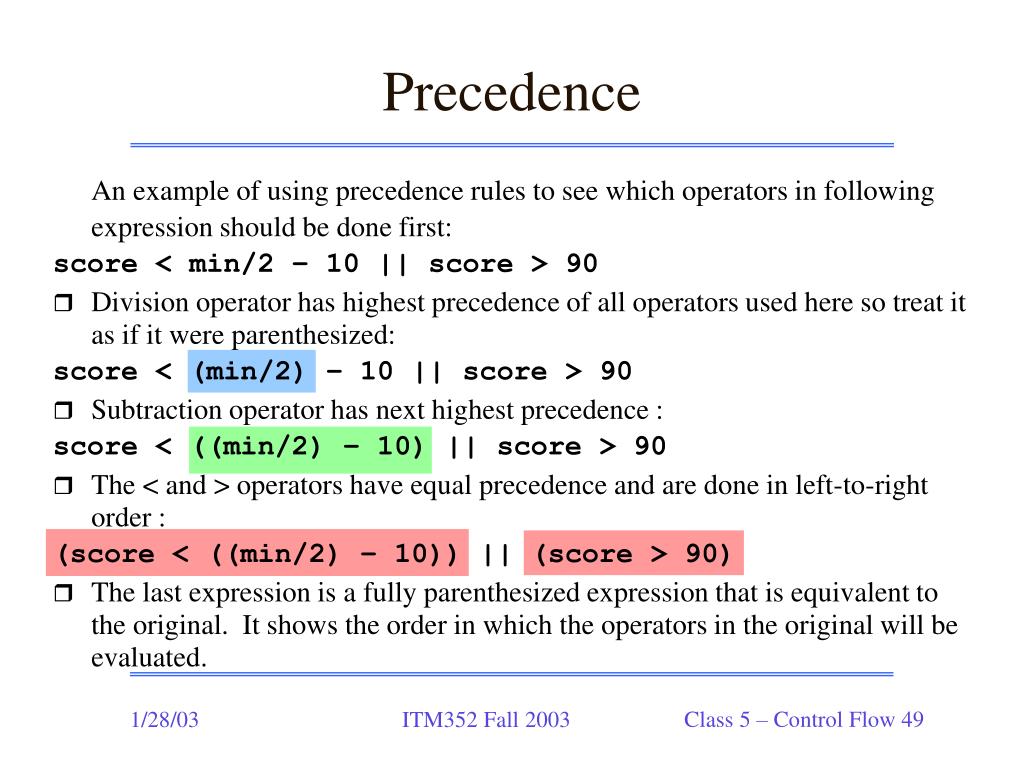 Precedence

An example of using precedence rules to see which operators in following expression should be done first:

score < min/2 – 10 || score > 90

❒ Division operator has highest precedence of all operators used here so treat it as if it were parenthesized:

score < (min/2) – 10 || score > 90

❒ Subtraction operator has next highest precedence :

score < ((min/2) – 10) || score > 90

❒ The < and > operators have equal precedence and are done in left-to-right order :

(score < ((min/2) – 10)) || (score > 90)

❒ The last expression is a fully parenthesized expression that is equivalent to the original. It shows the order in which the operators in the original will be evaluated.

1/28/03 ITM352 Fall 2003 Class 5 – Control Flow 49